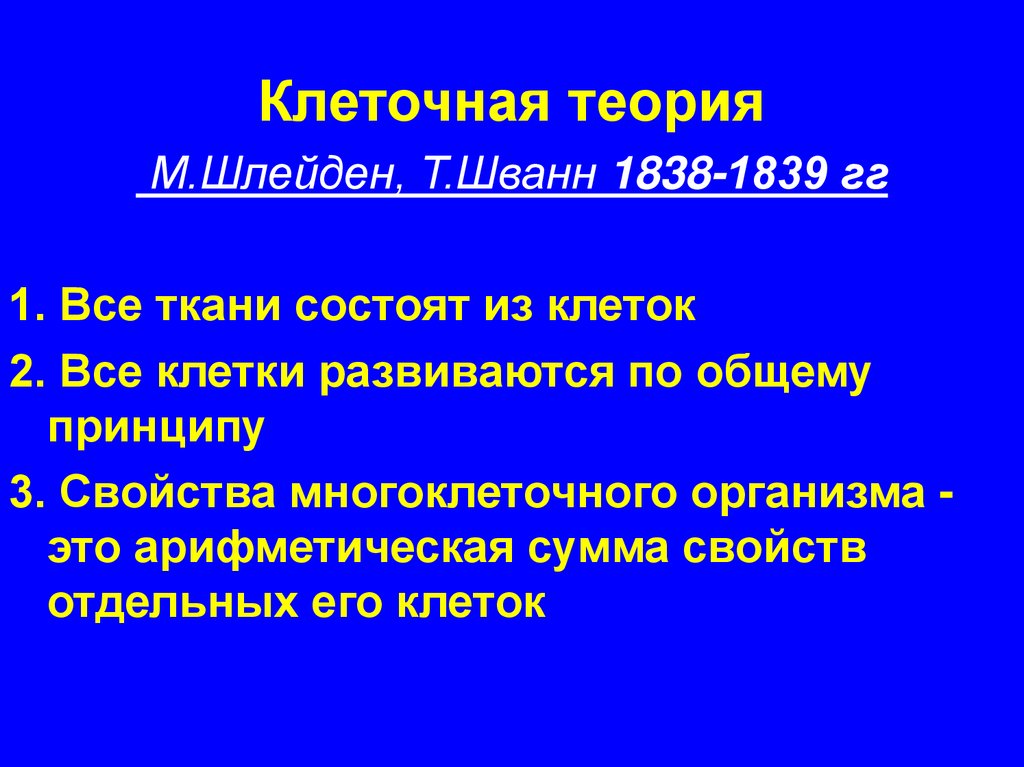 Клеточная теория

М.Шлейден, Т.Шванн 1838-1839 гг

1. Все ткани состоят из клеток

2. Все клетки развиваются по общему принципу

3. Свойства многоклеточного организма - это арифметическая сумма свойств отдельных его клеток